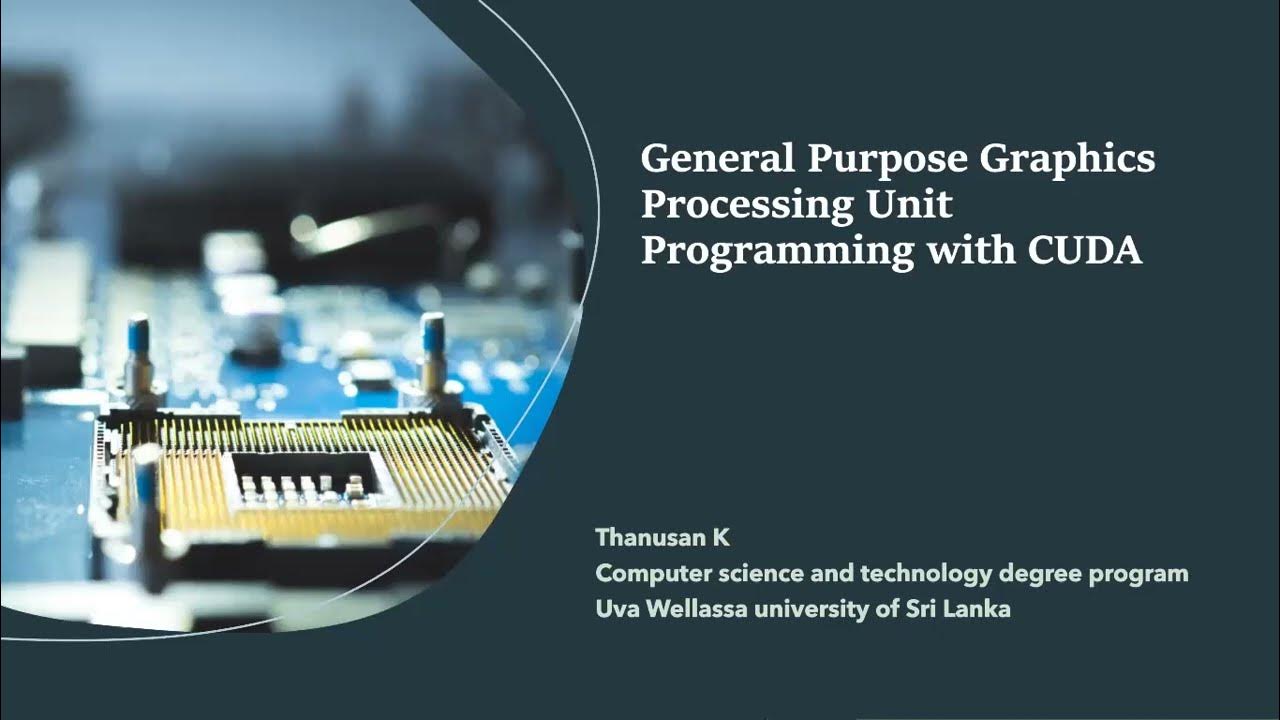 General Purpose Graphics Processing Unit Programming with CUDA

Thanusan K
Computer science and technology degree program
Uva Wellassa university of Sri Lanka